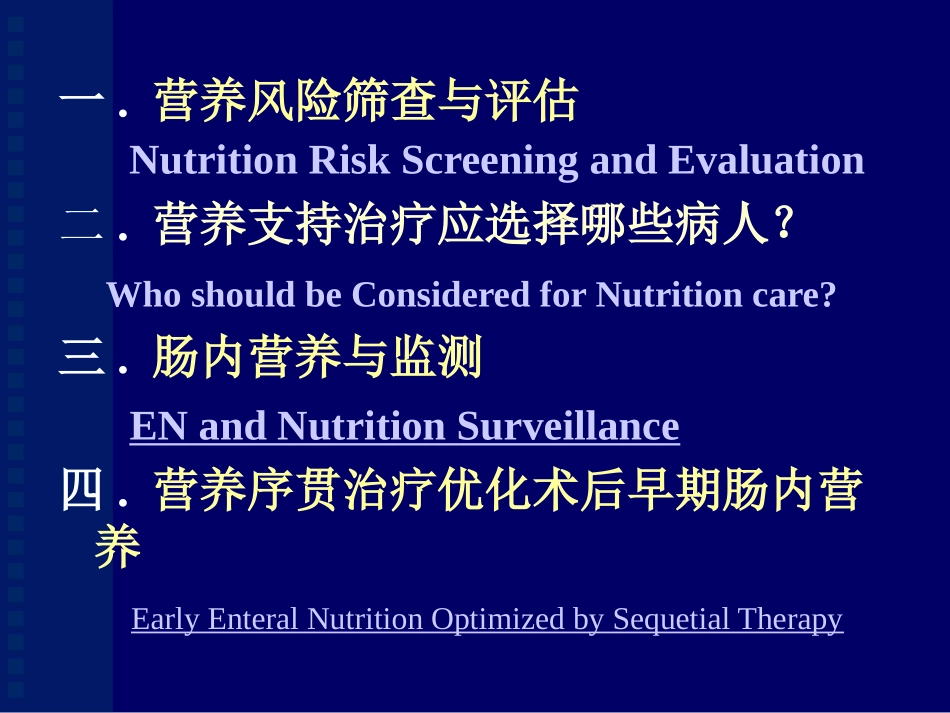 一．营养风险筛查与评估

Nutrition Risk Screening and Evaluation

二．营养支持治疗应选择哪些病人？

Who should be Considered for Nutrition care?

三．肠内营养与监测

EN and Nutrition Surveillance

四．营养序贯治疗优化术后早期肠内营养

Early Enteral Nutrition Optimized by Sequetial Therapy